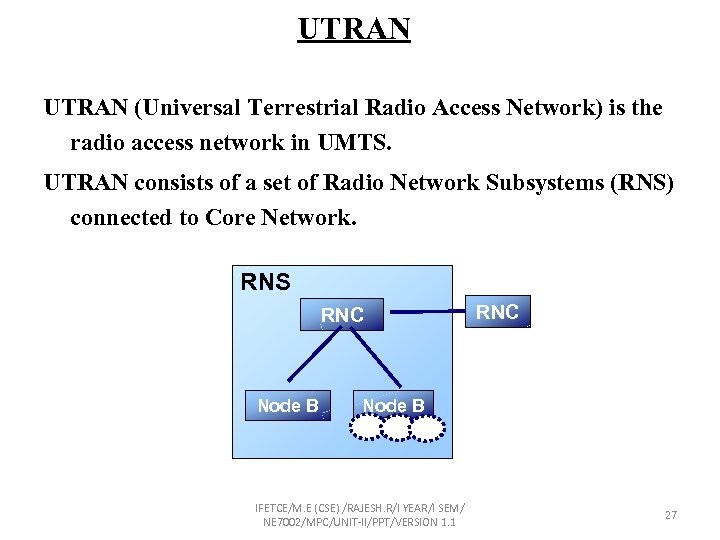 UTRAN

UTRAN (Universal Terrestrial Radio Access Network) is the radio access network in UMTS.

UTRAN consists of a set of Radio Network Subsystems (RNS) connected to Core Network.

RNS

RNC

RNC

Node B

Node B

IFETCE/M.E (CSE) /RAJESH.R/I YEAR/I SEM/ NE7002/MPC/UNIT-II/PPT/VERSION 1.1

27